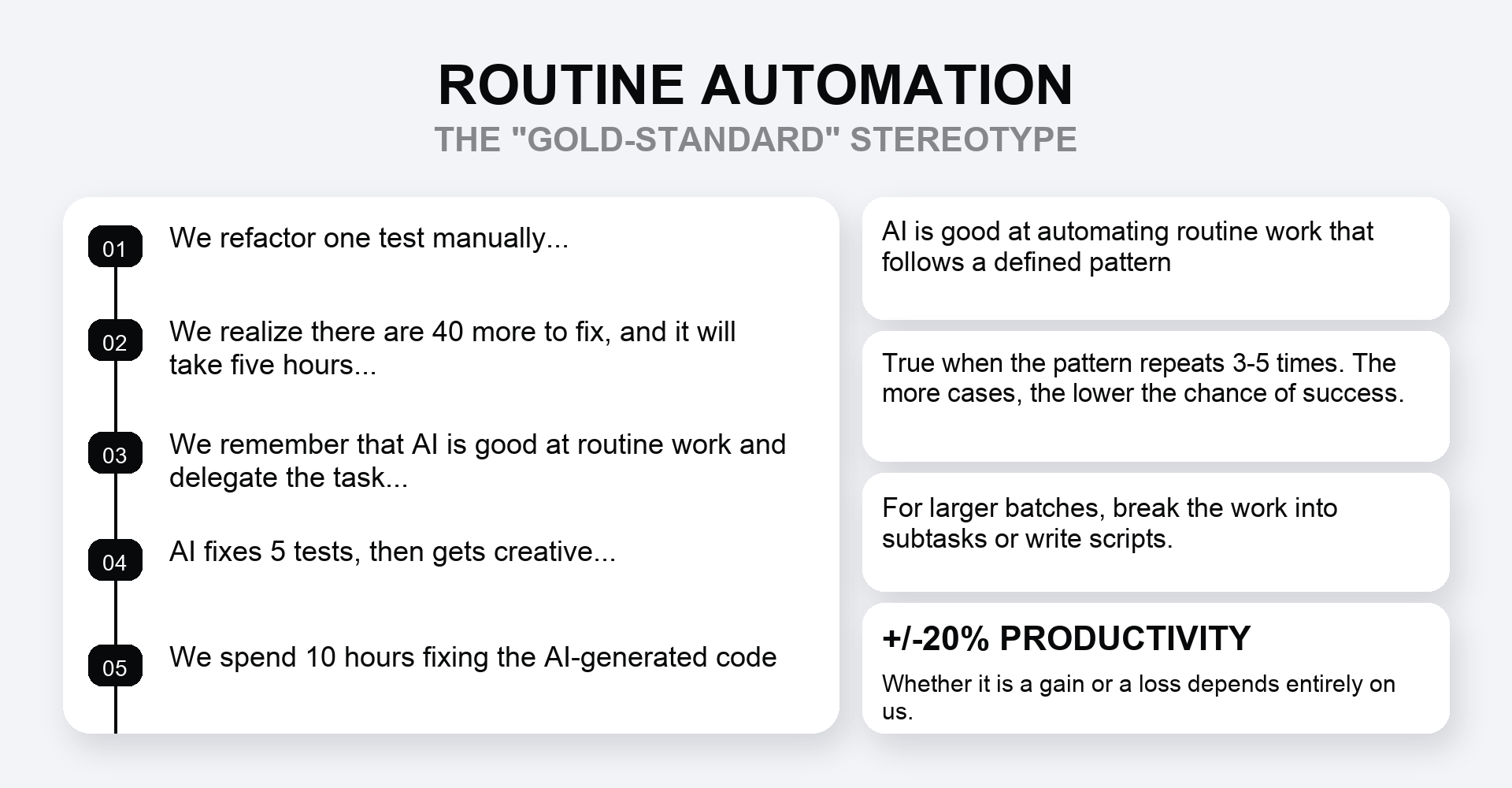 ROUTINE AUTOMATION
THE "GOLD-STANDARD" STEREOTYPE

01 We refactor one test manually...

02 We realize there are 40 more to fix, and it will take five hours...

03 We remember that AI is good at routine work and delegate the task...

04 AI fixes 5 tests, then gets creative...

05 We spend 10 hours fixing the AI-generated code

AI is good at automating routine work that follows a defined pattern

True when the pattern repeats 3-5 times. The more cases, the lower the chance of success.

For larger batches, break the work into subtasks or write scripts.

+/-20% PRODUCTIVITY

Whether it is a gain or a loss depends entirely on us.